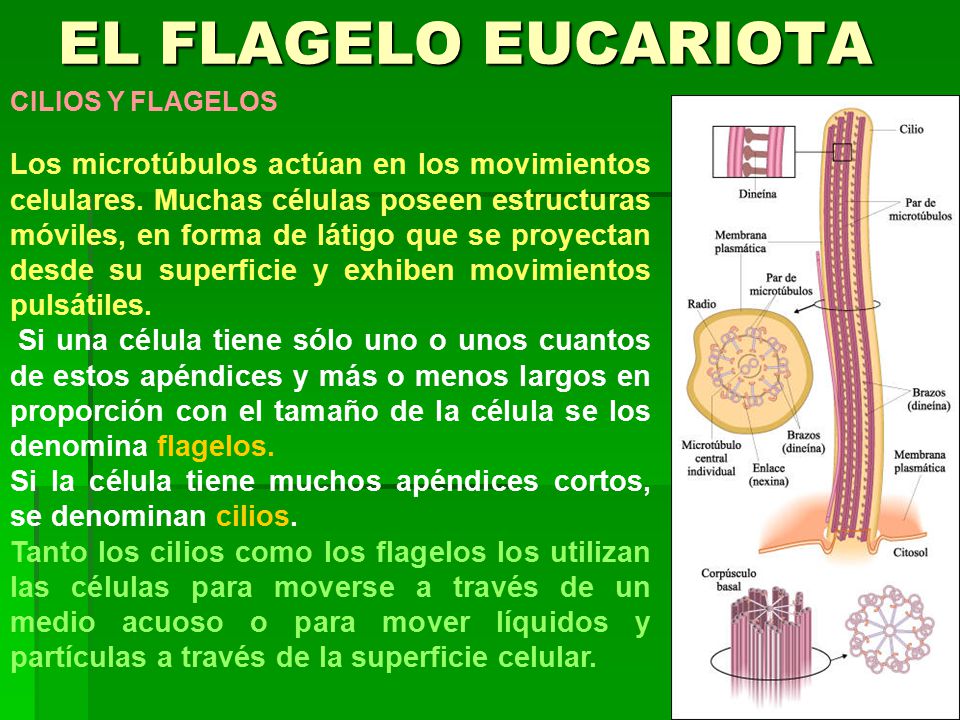 EL FLAGELO EUCARIOTA

CILIOS Y FLAGELOS

Los microtúbulos actúan en los movimientos celulares. Muchas células poseen estructuras móviles, en forma de látigo que se proyectan desde su superficie y exhiben movimientos pulsátiles.
Si una célula tiene sólo uno o unos cuantos de estos apéndices y más o menos largos en proporción con el tamaño de la célula se los denomina flagelos.
Si la célula tiene muchos apéndices cortos, se denominan cilios.
Tanto los cilios como los flagelos los utilizan las células para moverse a través de un medio acuoso o para mover líquidos y partículas a través de la superficie celular.

Cilio
Dineína
Par de microtúbulos
Membrana plasmática
Par de microtúbulos
Radio
Brazos (dineína)
Brazos (dineína)
Microtúbulo central individual
Enlace (nexina)
Membrana plasmática
Citosol
Corpúsculo basal